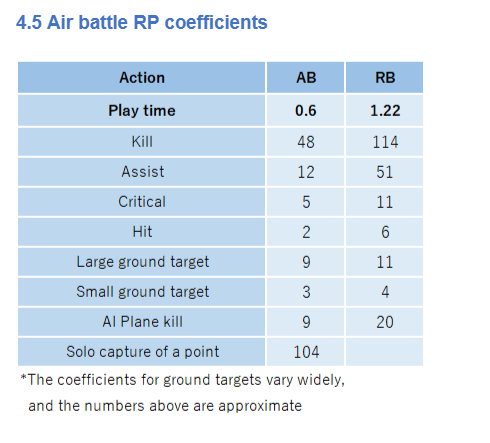 4.5 Air battle RP coefficients

| Action | AB | RB |
|---|---|---|
| Play time | 0.6 | 1.22 |
| Kill | 48 | 114 |
| Assist | 12 | 51 |
| Critical | 5 | 11 |
| Hit | 2 | 6 |
| Large ground target | 9 | 11 |
| Small ground target | 3 | 4 |
| AI Plane kill | 9 | 20 |
| Solo capture of a point | 104 | |

*The coefficients for ground targets vary widely, and the numbers above are approximate